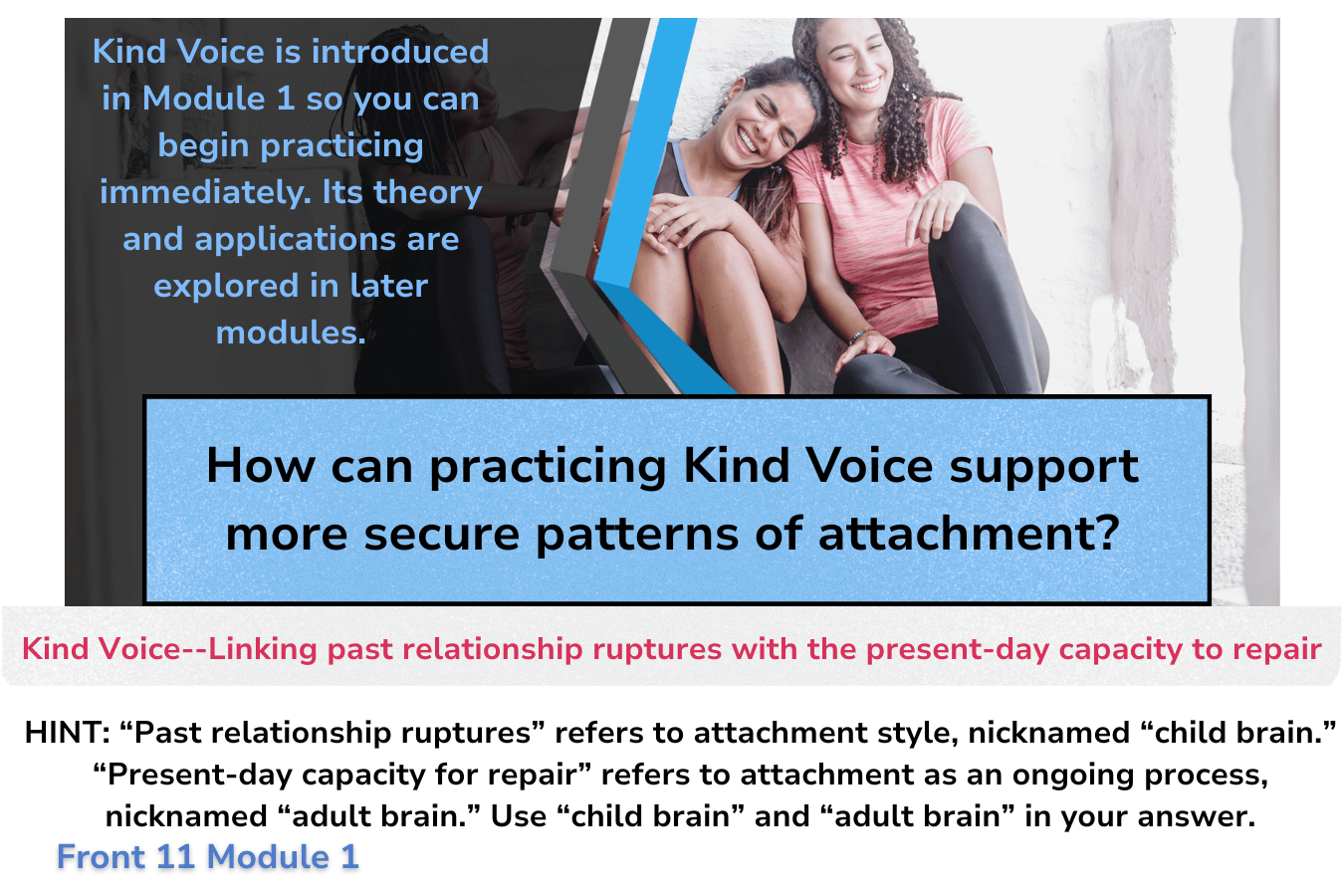 Kind Voice is introduced in Module 1 so you can begin practicing immediately. Its theory and applications are explored in later modules.

How can practicing Kind Voice support more secure patterns of attachment?

Kind Voice--Linking past relationship ruptures with the present-day capacity to repair

HINT: “Past relationship ruptures” refers to attachment style, nicknamed “child brain.” “Present-day capacity for repair” refers to attachment as an ongoing process, nicknamed “adult brain.” Use “child brain” and “adult brain” in your answer.

Front 11 Module 1